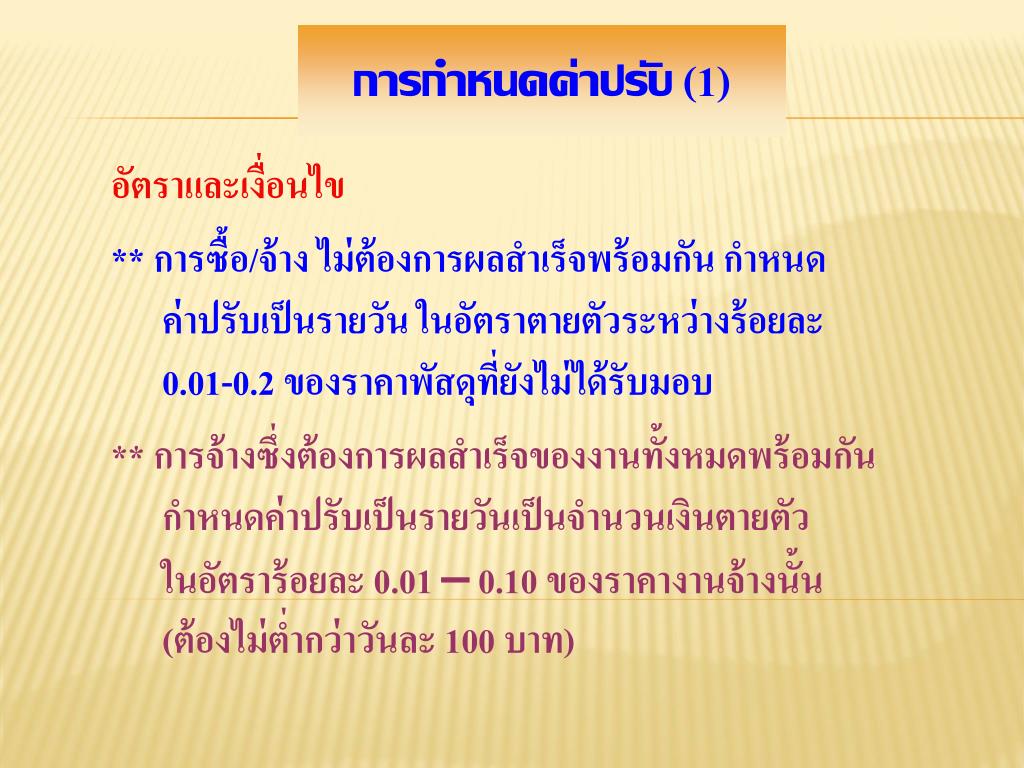 การกำหนดค่าปรับ (1)

อัตราและเงื่อนไข

** การซื้อ/จ้าง ไม่ต้องการผลสำเร็จพร้อมกัน กำหนดค่าปรับเป็นรายวัน ในอัตราตายตัวระหว่างร้อยละ 0.01-0.2 ของราคาพัสดุที่ยังไม่ได้รับมอบ

** การจ้างซึ่งต้องการผลสำเร็จของงานทั้งหมดพร้อมกัน กำหนดค่าปรับเป็นรายวันเป็นจำนวนเงินตายตัว ในอัตราร้อยละ 0.01 – 0.10 ของราคางานจ้างนั้น (ต้องไม่ต่ำกว่าวันละ 100 บาท)